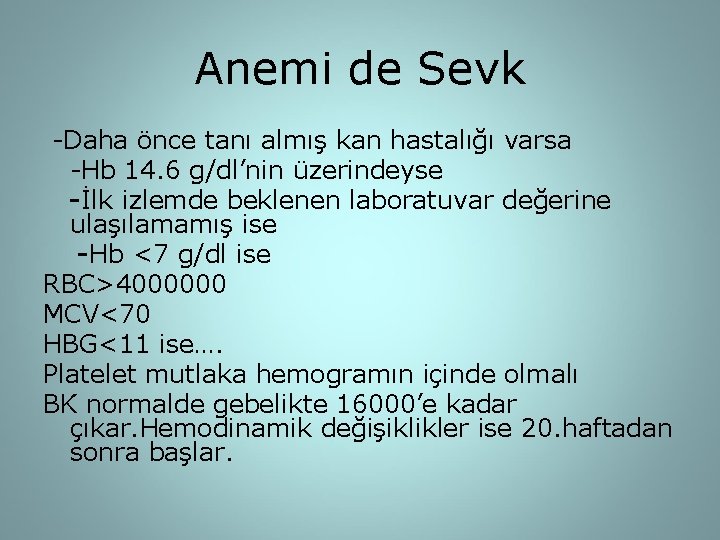 Anemi de Sevk

-Daha önce tanı almış kan hastalığı varsa

-Hb 14.6 g/dl'nin üzerindeyse

-İlk izlemde beklenen laboratuvar değerine ulaşılamamış ise

-Hb <7 g/dl ise

RBC>4000000

MCV<70

HBG<11 ise….

Platelet mutlaka hemogramın içinde olmalı

BK normalde gebelikte 16000'e kadar çıkar.Hemodinamik değişiklikler ise 20.haftadan sonra başlar.